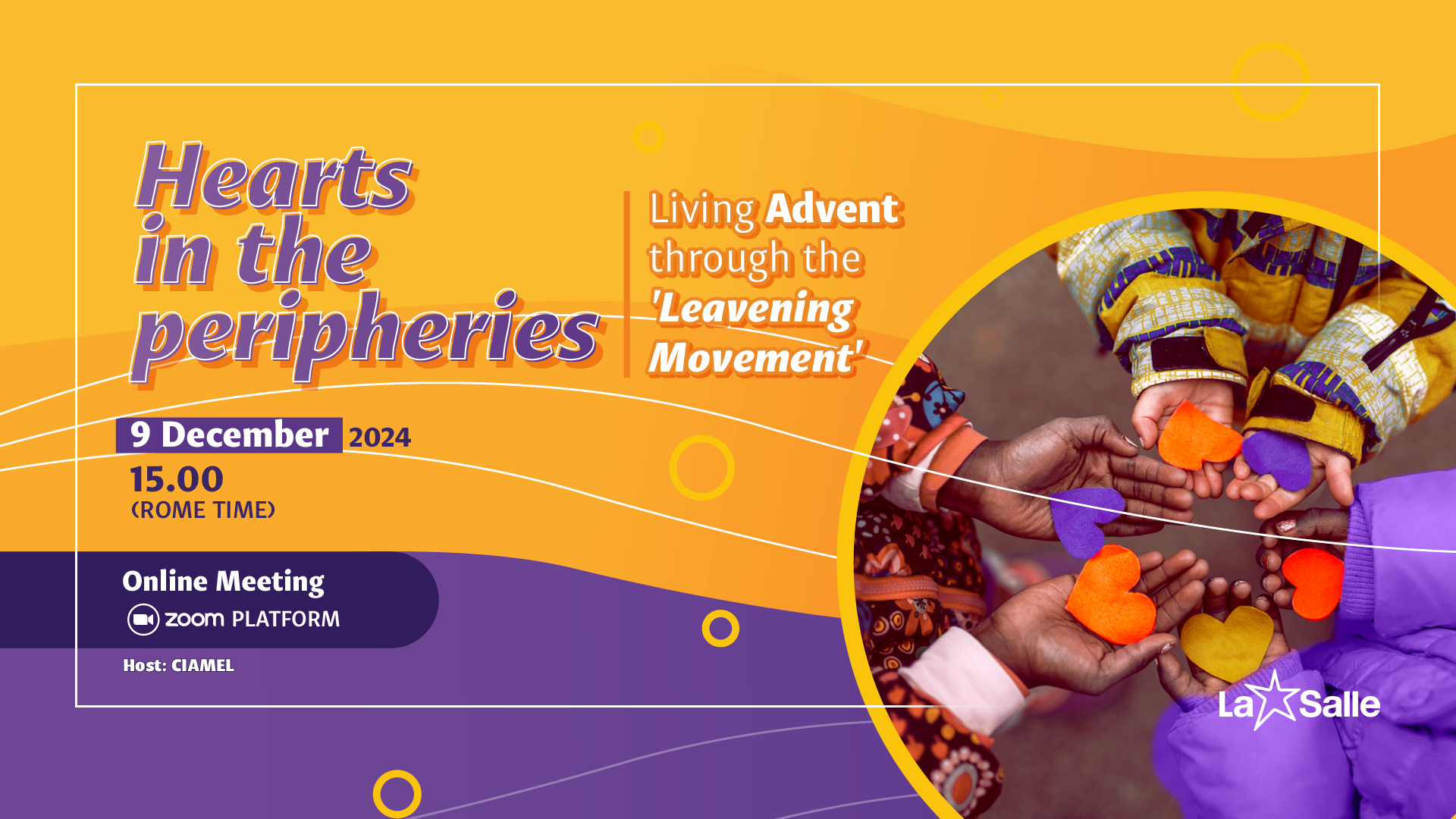 Hearts in the peripheries

Living Advent through the 'Leavening Movement'

9 December 2024
15.00
(ROME TIME)

Online Meeting
zoom PLATFORM

Host: CIAMEL

La Salle